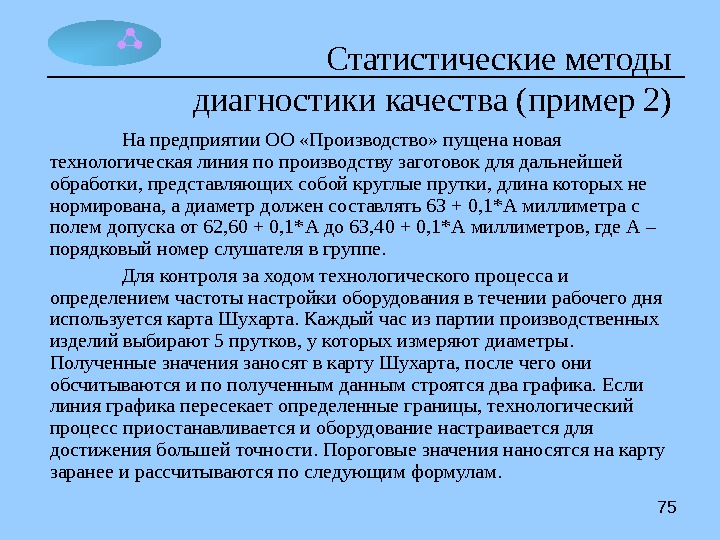 Статистические методы диагностики качества (пример 2)

На предприятии ОО «Производство» пущена новая технологическая линия по производству заготовок для дальнейшей обработки, представляющих собой круглые прутки, длина которых не нормирована, а диаметр должен составлять 63 + 0,1*А миллиметра с полем допуска от 62,60 + 0,1*А до 63,40 + 0,1*А миллиметров, где А – порядковый номер слушателя в группе.

Для контроля за ходом технологического процесса и определением частоты настройки оборудования в течении рабочего дня используется карта Шухарта. Каждый час из партии производственных изделий выбирают 5 прутков, у которых измеряют диаметры. Полученные значения заносят в карту Шухарта, после чего они обсчитываются и по полученным данным строятся два графика. Если линия графика пересекает определенные границы, технологический процесс приостанавливается и оборудование настраивается для достижения большей точности. Пороговые значения наносятся на карту заранее и рассчитываются по следующим формулам.

75